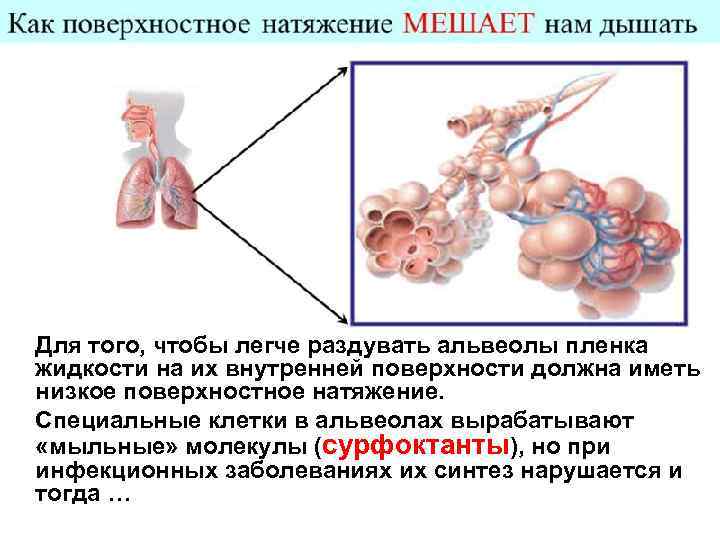 Как поверхностное натяжение МЕШАЕТ нам дышать

Для того, чтобы легче раздувать альвеолы пленка жидкости на их внутренней поверхности должна иметь низкое поверхностное натяжение.

Специальные клетки в альвеолах вырабатывают «мыльные» молекулы (сурфоктанты), но при инфекционных заболеваниях их синтез нарушается и тогда …